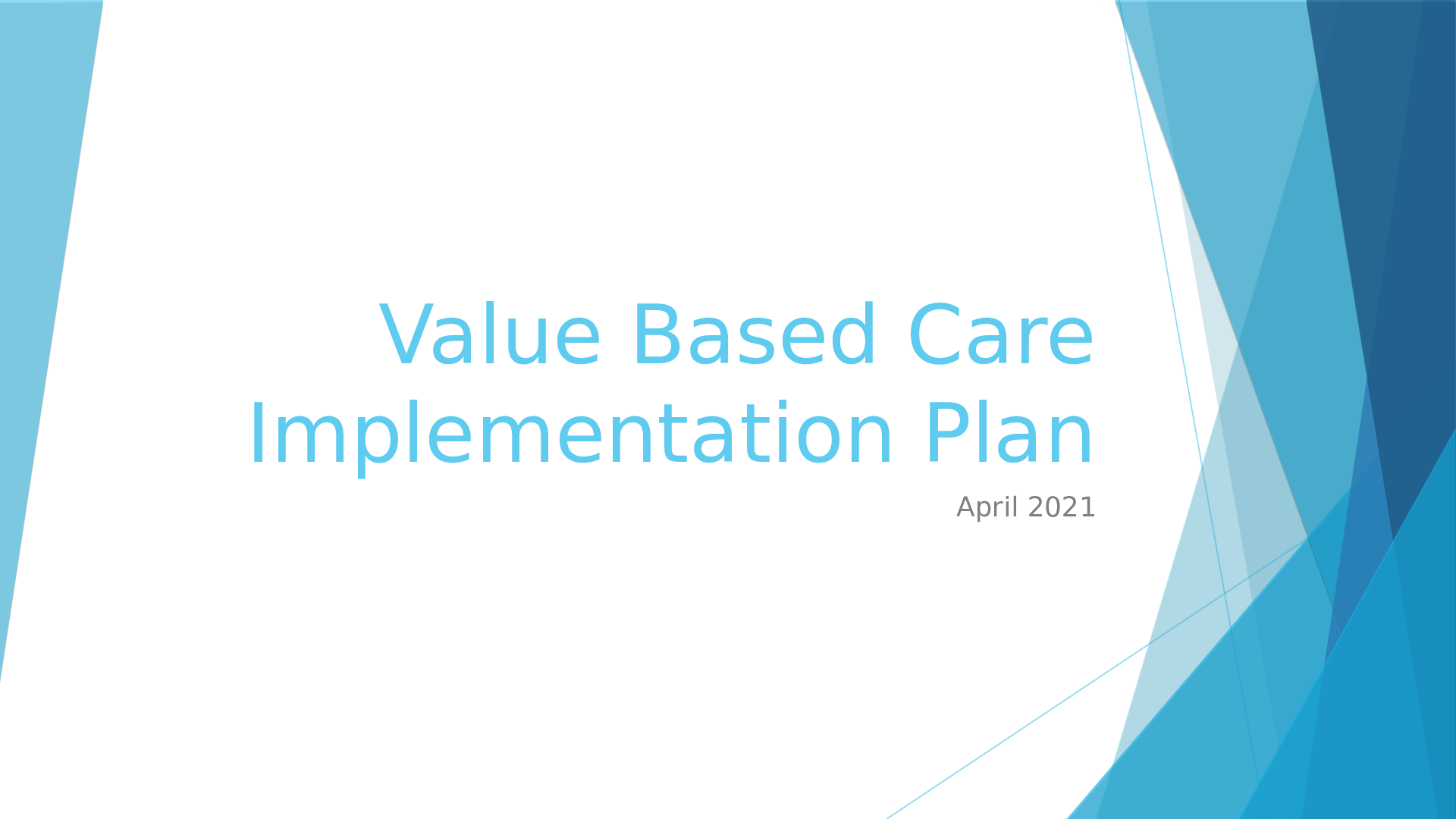 Value Based Care Implementation Plan

April 2021